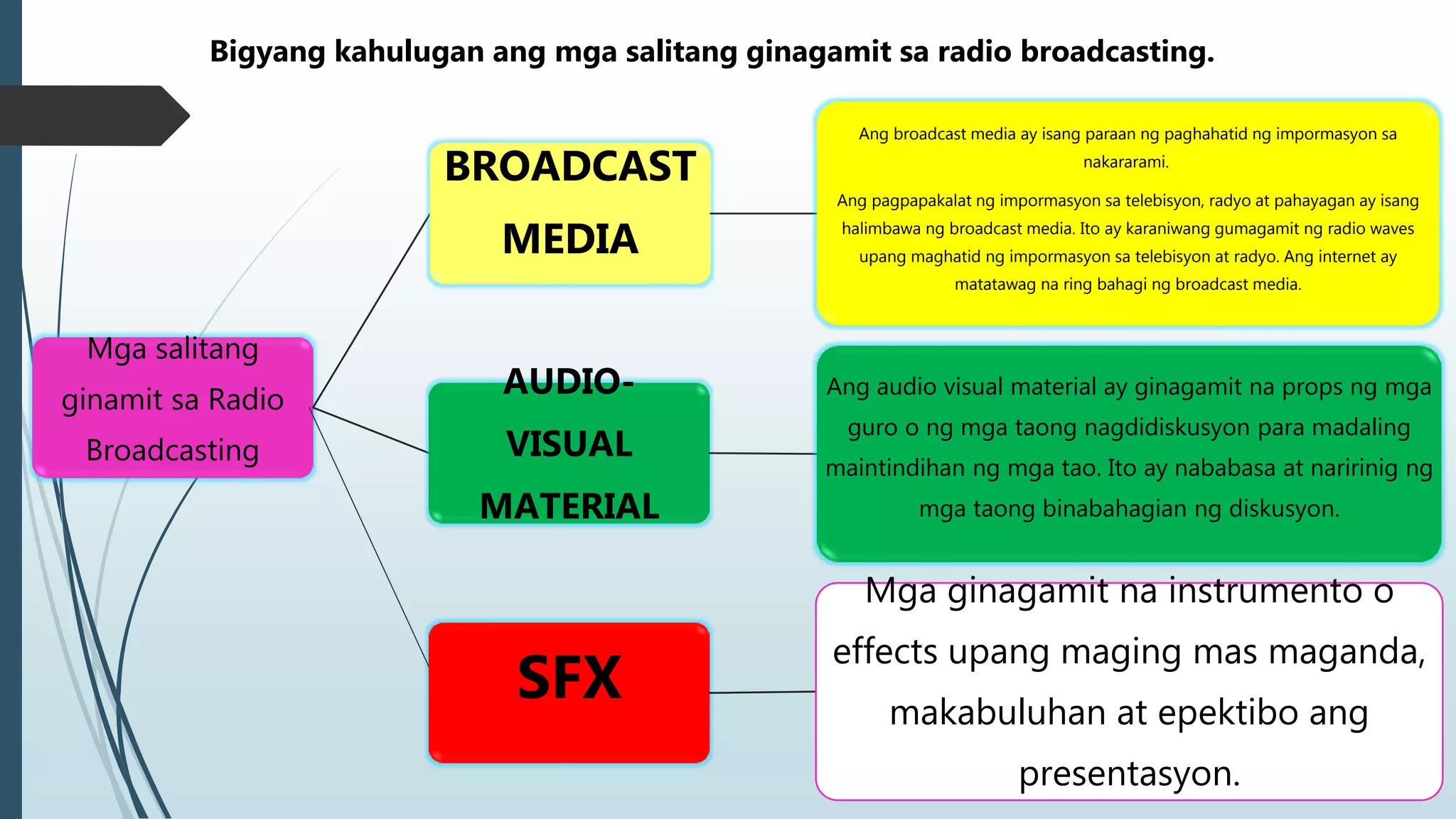 Bigyang kahulugan ang mga salitang ginagamit sa radio broadcasting.

Mga salitang ginamit sa Radio Broadcasting

BROADCAST MEDIA

Ang broadcast media ay isang paraan ng paghahatid ng impormasyon sa nakararami.

Ang pagpapakalat ng impormasyon sa telebisyon, radyo at pahayagan ay isang halimbawa ng broadcast media. Ito ay karaniwang gumagamit ng radio waves upang maghatid ng impormasyon sa telebisyon at radyo. Ang internet ay matatawag na ring bahagi ng broadcast media.

AUDIO-VISUAL MATERIAL

Ang audio visual material ay ginagamit na props ng mga guro o ng mga taong nagdidiskusyon para madaling maintindihan ng mga tao. Ito ay nababasa at naririnig ng mga taong binabahagian ng diskusyon.

SFX

Mga ginagamit na instrumento o effects upang maging mas maganda, makabuluhan at epektibo ang presentasyon.